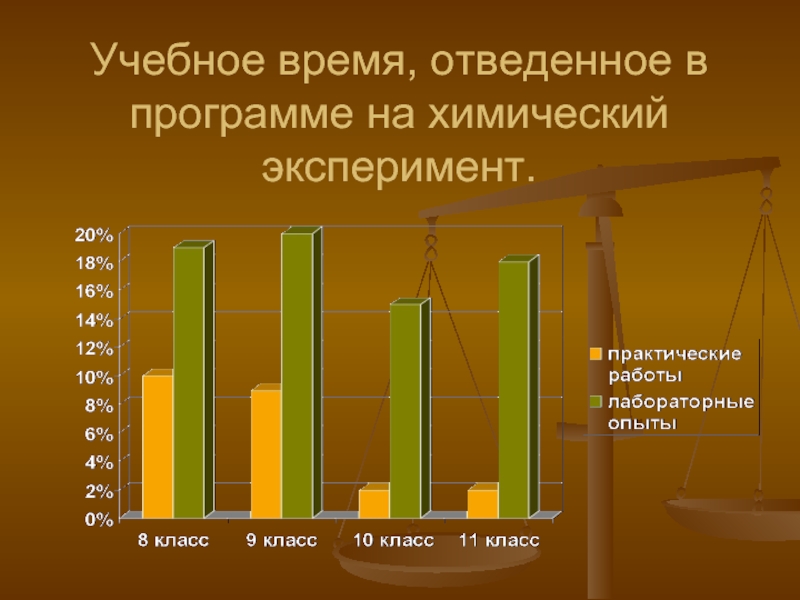 Учебное время, отведенное в программе на химический эксперимент.

20%
18%
16%
14%
12%
10%
8%
6%
4%
2%
0%

8 класс
9 класс
10 класс
11 класс

практические работы
лабораторные опыты